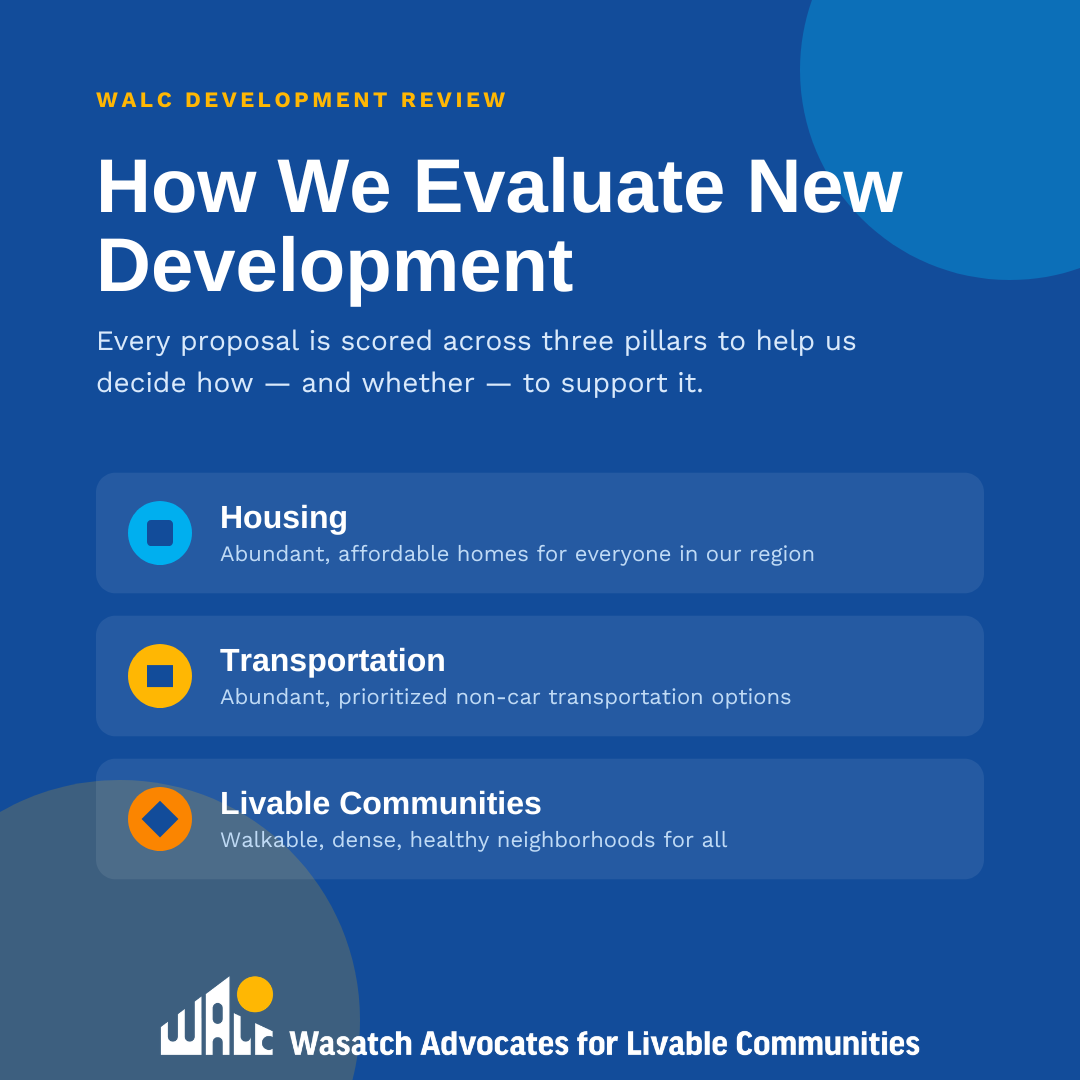 WALC DEVELOPMENT REVIEW

How We Evaluate New Development

Every proposal is scored across three pillars to help us decide how — and whether — to support it.

Housing
Abundant, affordable homes for everyone in our region

Transportation
Abundant, prioritized non-car transportation options

Livable Communities
Walkable, dense, healthy neighborhoods for all

WALC Wasatch Advocates for Livable Communities